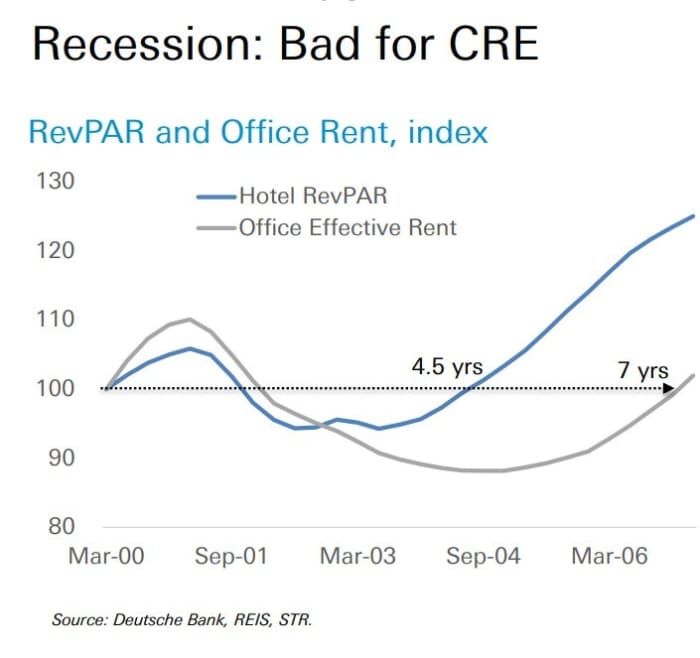 Recession: Bad for CRE

RevPAR and Office Rent, index

130
120
110
100
90
80

Hotel RevPAR
Office Effective Rent

4.5 yrs
7 yrs

Mar-00
Sep-01
Mar-03
Sep-04
Mar-06

Source: Deutsche Bank, REIS, STR.